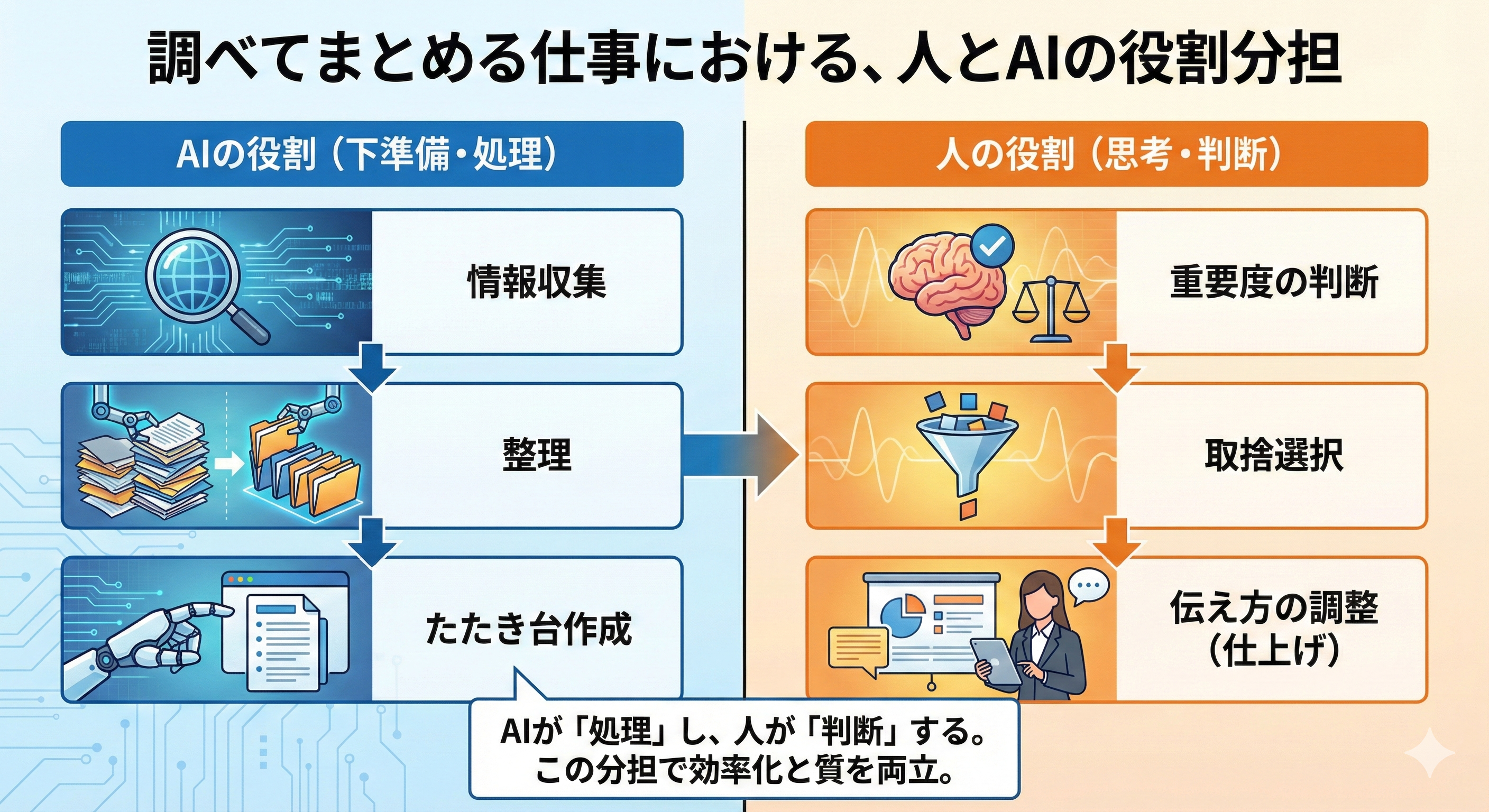 調べてまとめる仕事における、人とAIの役割分担

AIの役割（下準備・処理）

情報収集

整理

たたき台作成

人の役割（思考・判断）

重要度の判断

取捨選択

伝え方の調整（仕上げ）

AIが「処理」し、人が「判断」する。この分担で効率化と質を両立。